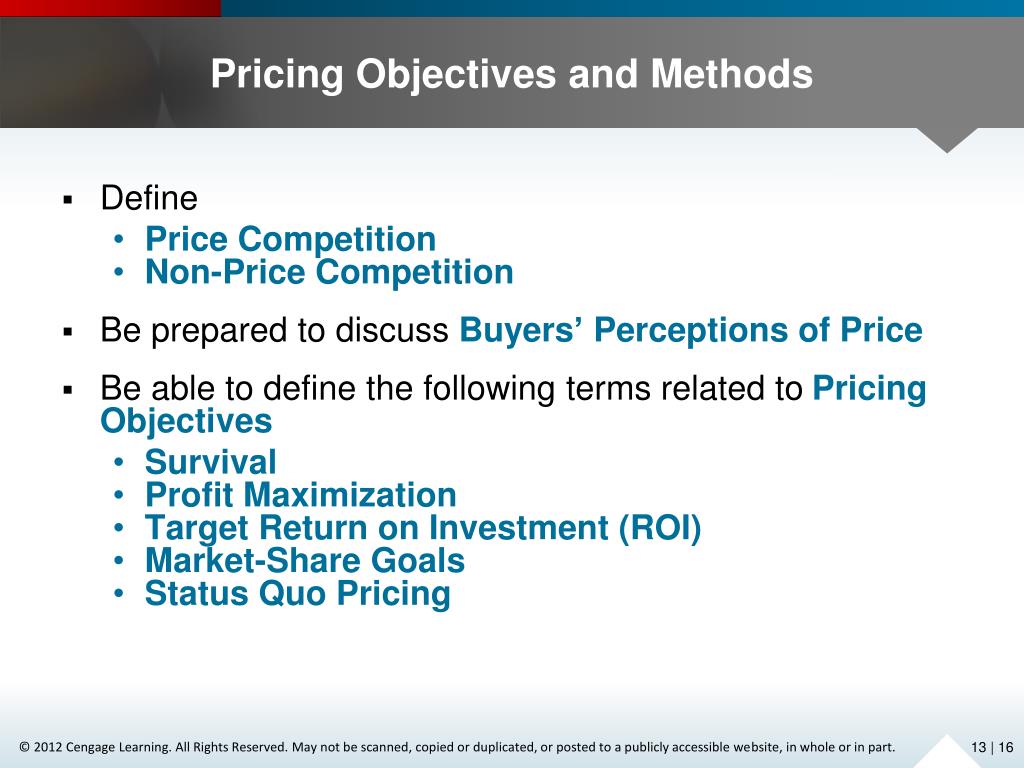 Pricing Objectives and Methods

▪ Define
• Price Competition
• Non-Price Competition

▪ Be prepared to discuss Buyers' Perceptions of Price

▪ Be able to define the following terms related to Pricing Objectives
• Survival
• Profit Maximization
• Target Return on Investment (ROI)
• Market-Share Goals
• Status Quo Pricing

© 2012 Cengage Learning. All Rights Reserved. May not be scanned, copied or duplicated, or posted to a publicly accessible website, in whole or in part.

13 | 16